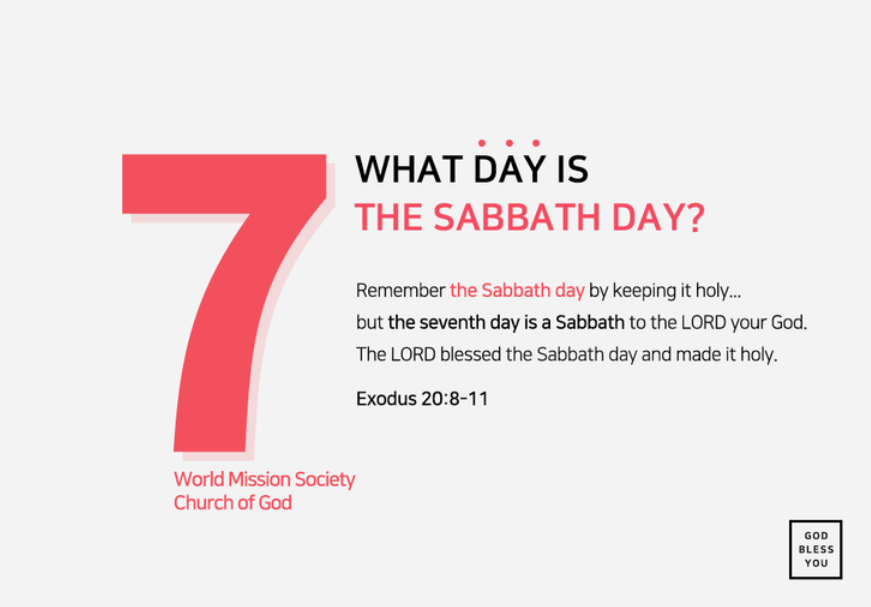 7

WHAT DAY IS
THE SABBATH DAY?

Remember the Sabbath day by keeping it holy...
but the seventh day is a Sabbath to the LORD your God.
The LORD blessed the Sabbath day and made it holy.

Exodus 20:8-11

World Mission Society
Church of God

GOD
BLESS
YOU